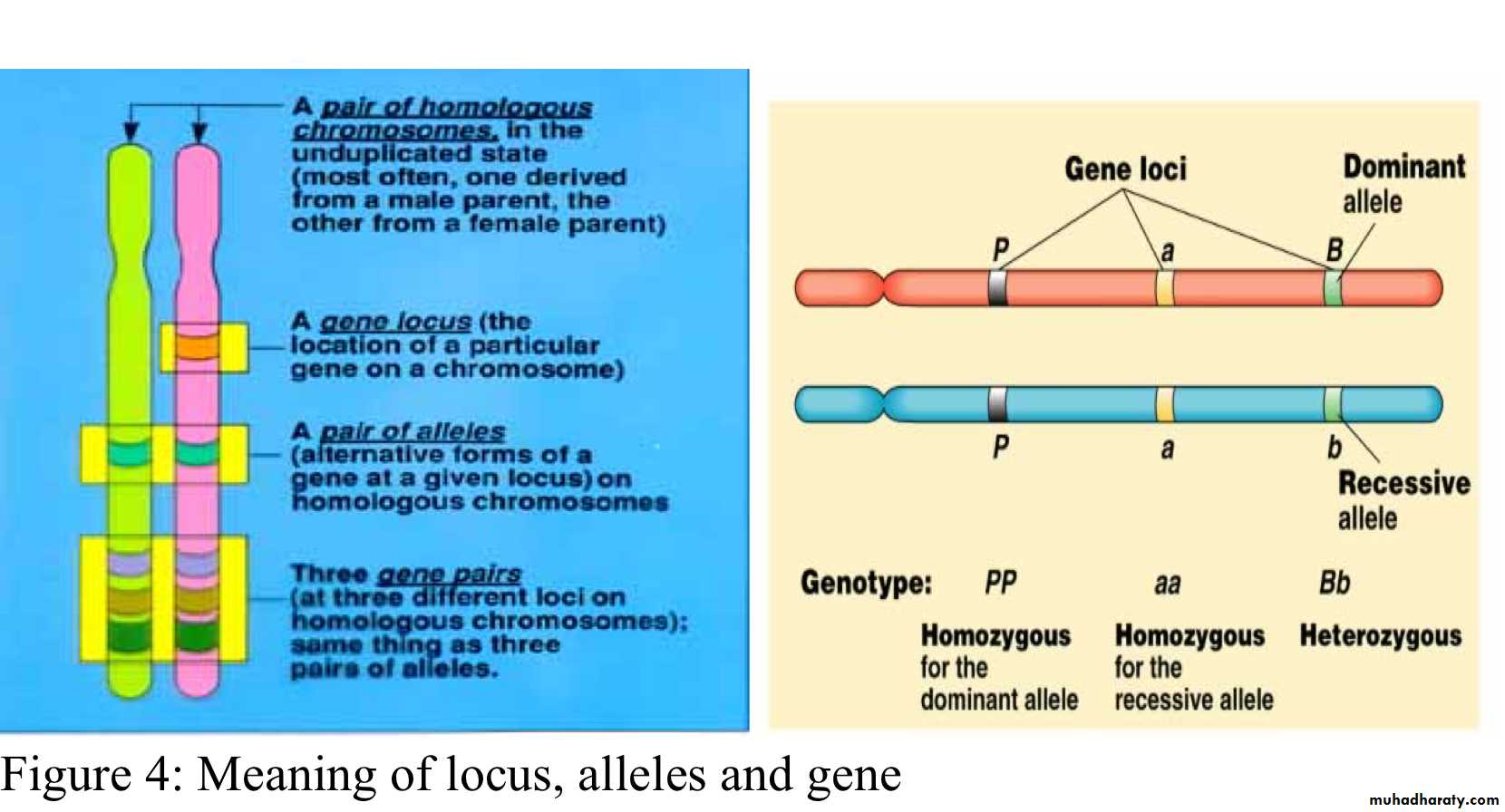 A pair of homologous chromosomes, in the unduplicated state (most often, one derived from a male parent, the other from a female parent)

A gene locus (the location of a particular gene on a chromosome)

A pair of alleles (alternative forms of a gene at a given locus) on homologous chromosomes

Three gene pairs (at three different loci on homologous chromosomes); same thing as three pairs of alleles.

Gene loci

Dominant allele

P

a

B

P

a

b

Recessive allele

Genotype: PP aa Bb

Homozygous for the dominant allele

Homozygous for the recessive allele

Heterozygous

Figure 4: Meaning of locus, alleles and gene

muhadharaty.com